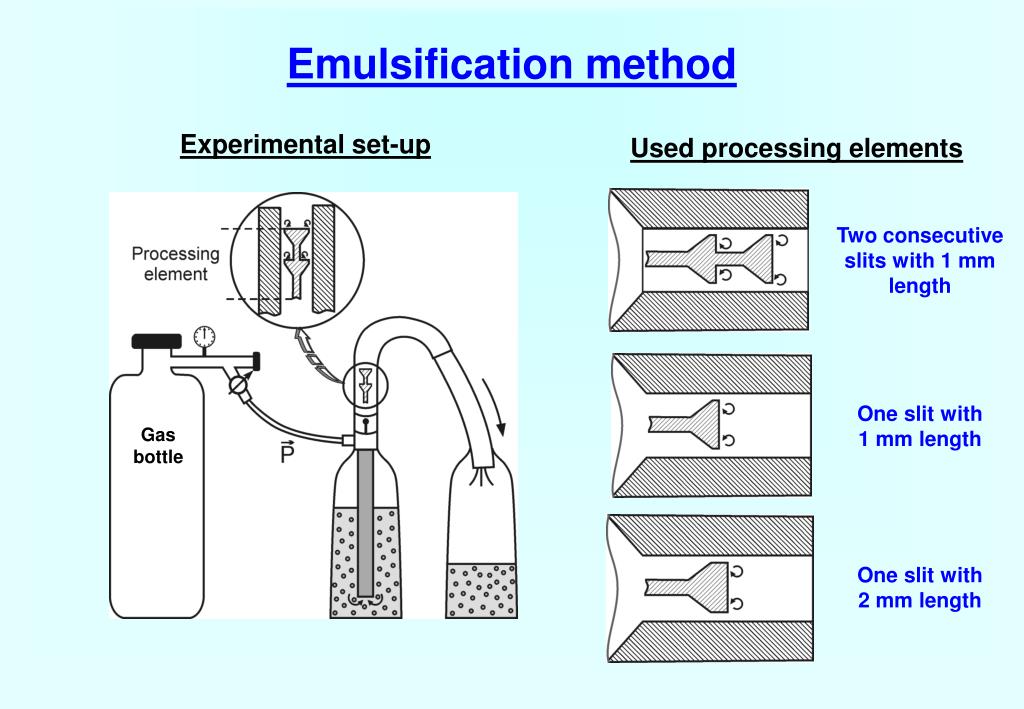 Emulsification method

Experimental set-up

Processing element

Gas bottle

$\vec{P}$

Used processing elements

Two consecutive slits with 1 mm length

One slit with 1 mm length

One slit with 2 mm length